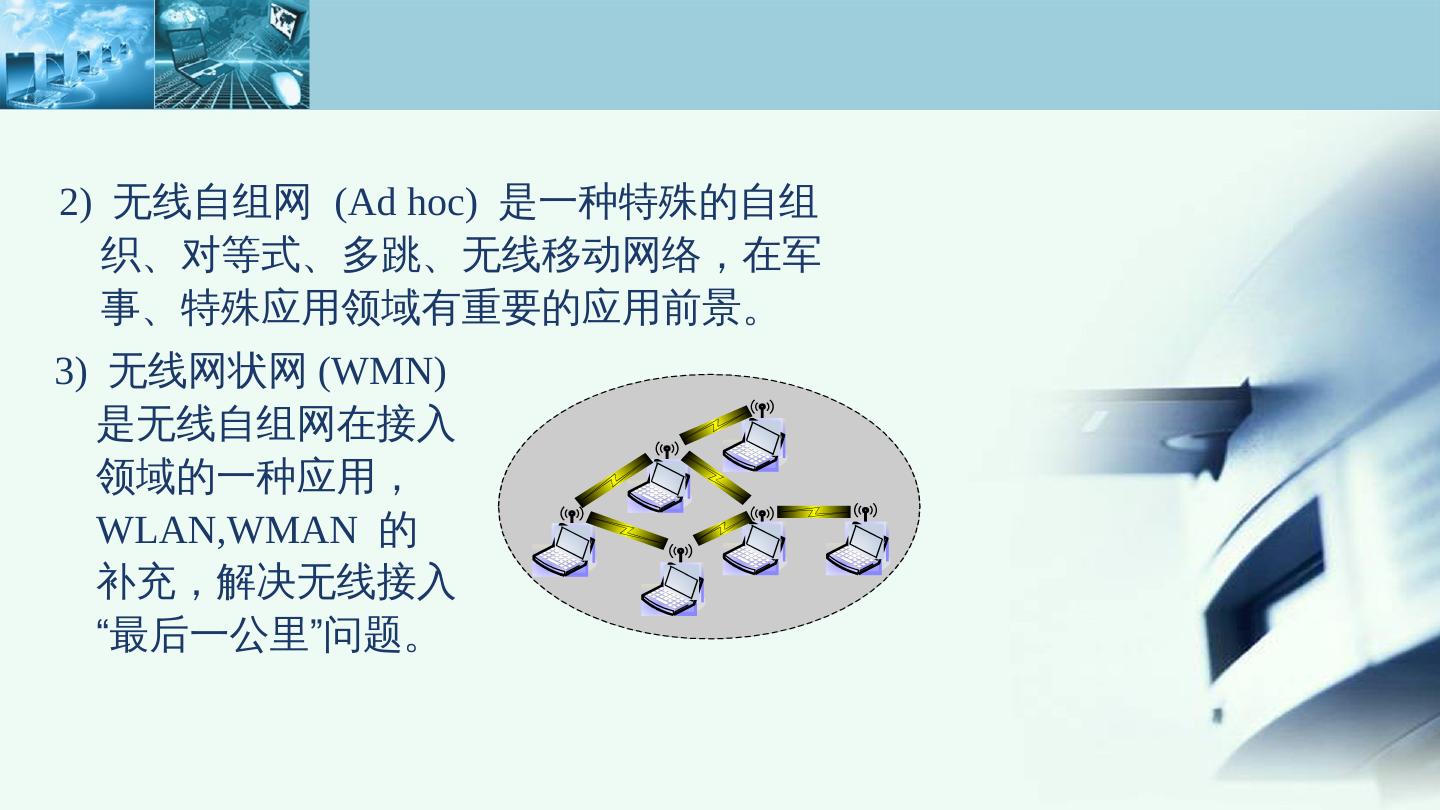 2) 无线自组网 (Ad hoc) 是一种特殊的自组织、对等式、多跳、无线移动网络，在军事、特殊应用领域有重要的应用前景。

3) 无线网状网 (WMN) 是无线自组网在接入领域的一种应用，WLAN,WMAN 的补充，解决无线接入“最后一公里”问题。